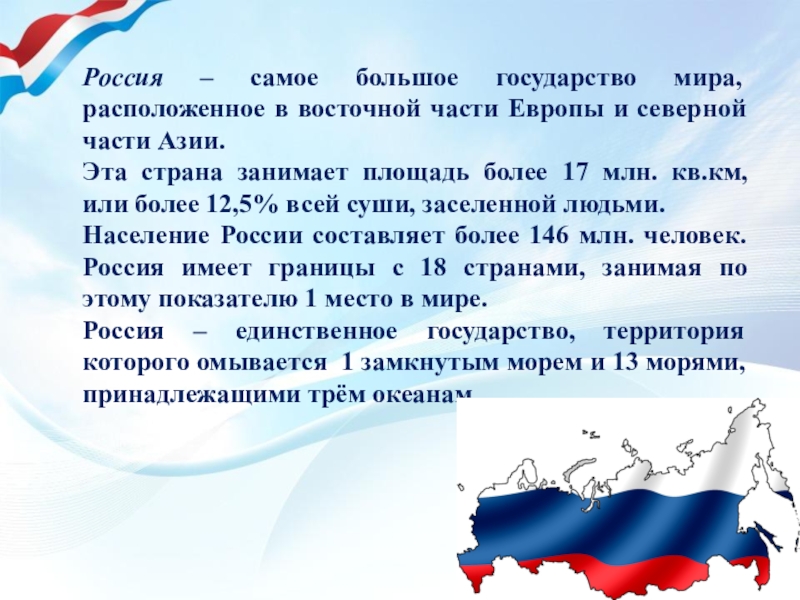 Россия – самое большое государство мира, расположенное в восточной части Европы и северной части Азии.
Эта страна занимает площадь более 17 млн. кв.км, или более 12,5% всей суши, заселенной людьми.
Население России составляет более 146 млн. человек. Россия имеет границы с 18 странами, занимая по этому показателю 1 место в мире.
Россия – единственное государство, территория которого омывается 1 замкнутым морем и 13 морями, принадлежащими трём океанам